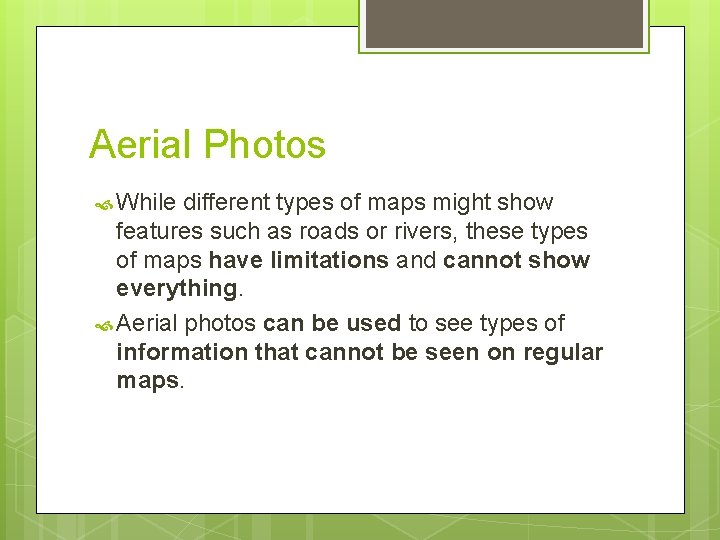 Aerial Photos

While different types of maps might show features such as roads or rivers, these types of maps have limitations and cannot show everything.

Aerial photos can be used to see types of information that cannot be seen on regular maps.